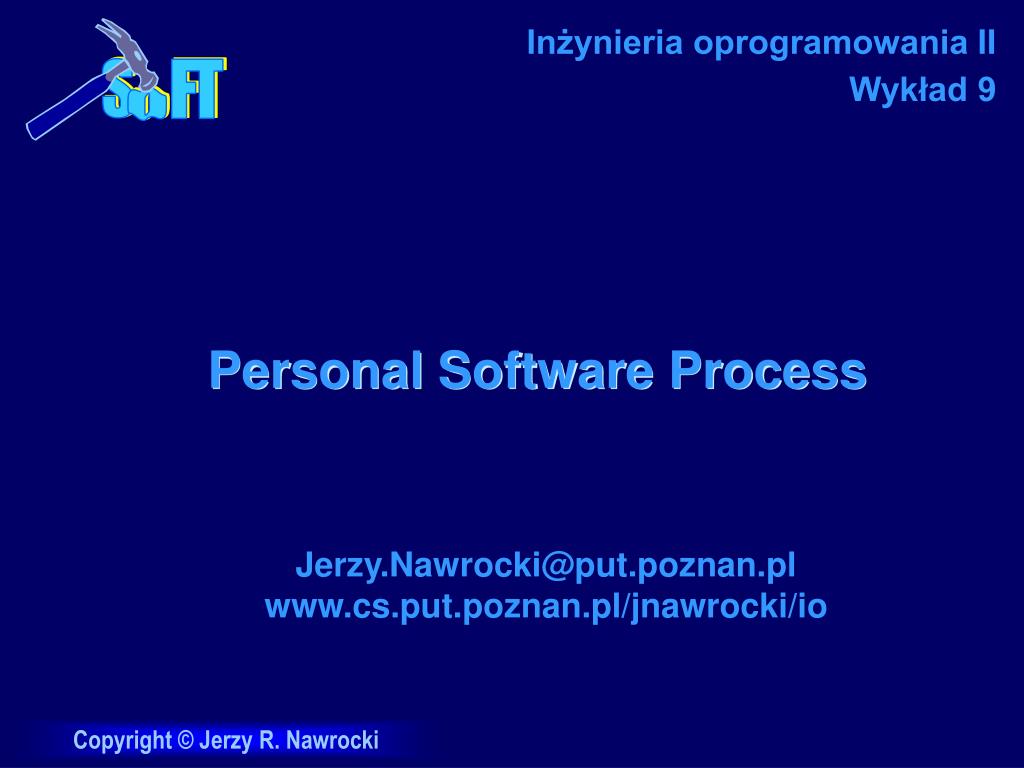 SoFT

Inżynieria oprogramowania II
Wykład 9

Personal Software Process

Jerzy.Nawrocki@put.poznan.pl
www.cs.put.poznan.pl/jnawrocki/io

Copyright © Jerzy R. Nawrocki